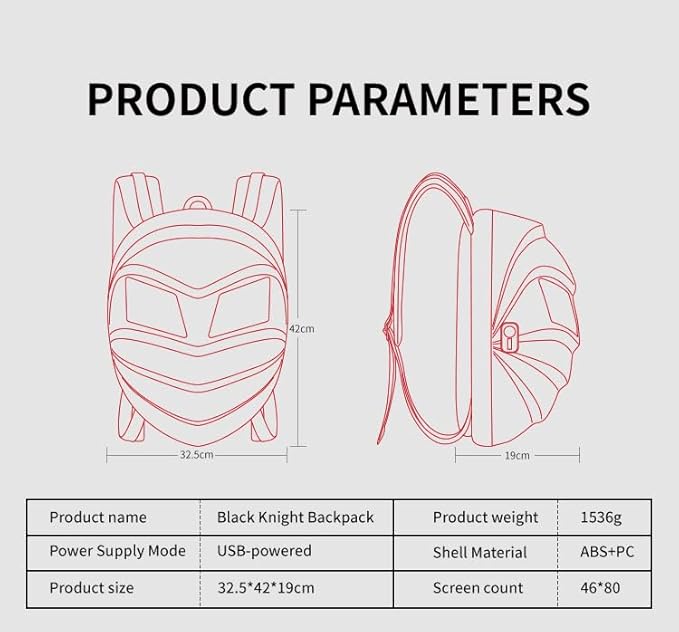 PRODUCT PARAMETERS

42cm

32.5cm

19cm

| Product name | Black Knight Backpack | Product weight | 1536g |
|---|---|---|---|
| Power Supply Mode | USB-powered | Shell Material | ABS+PC |
| Product size | 32.5*42*19cm | Screen count | 46*80 |